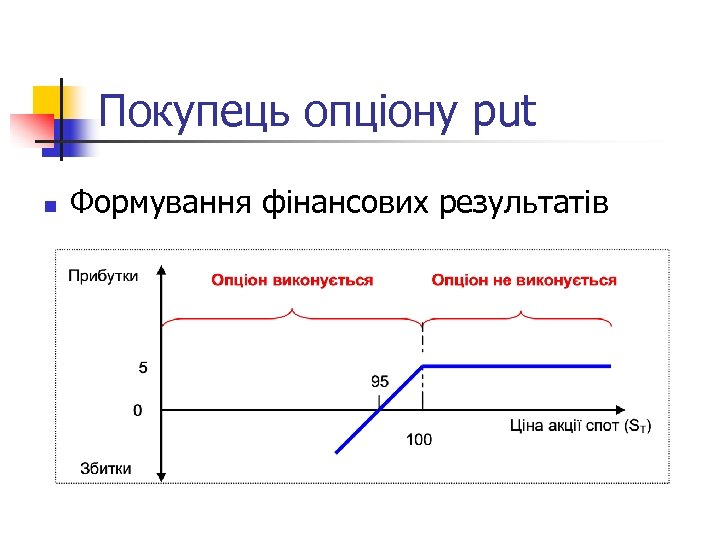 Покупець опціону put

Формування фінансових результатів

Прибутки

Опціон виконується

Опціон не виконується

5

95

0

Ціна акції спот ($S_T$)

100

Збитки